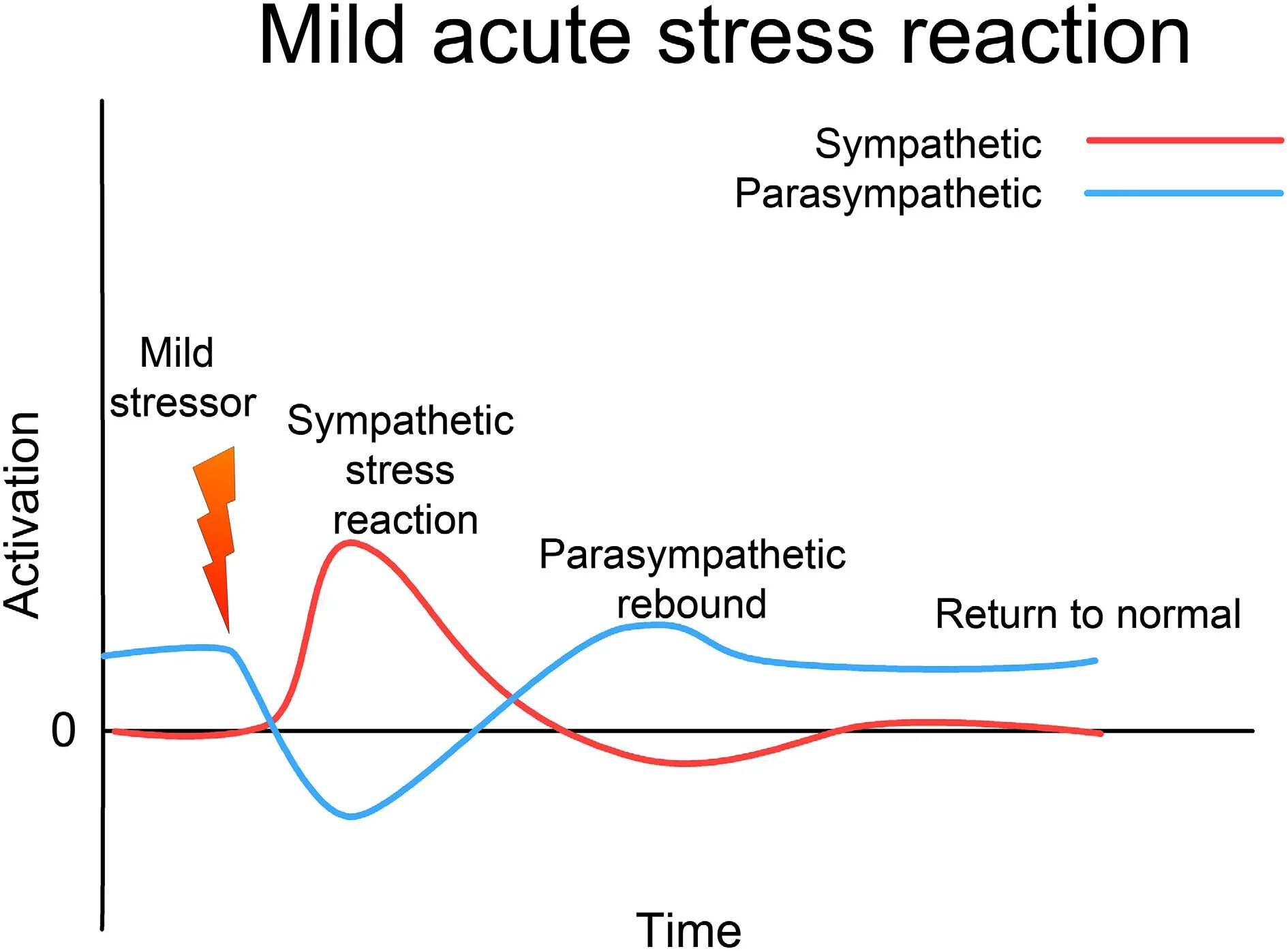 Mild acute stress reaction

Sympathetic
Parasympathetic

Activation

Mild stressor

Sympathetic stress reaction

Parasympathetic rebound

Return to normal

0

Time